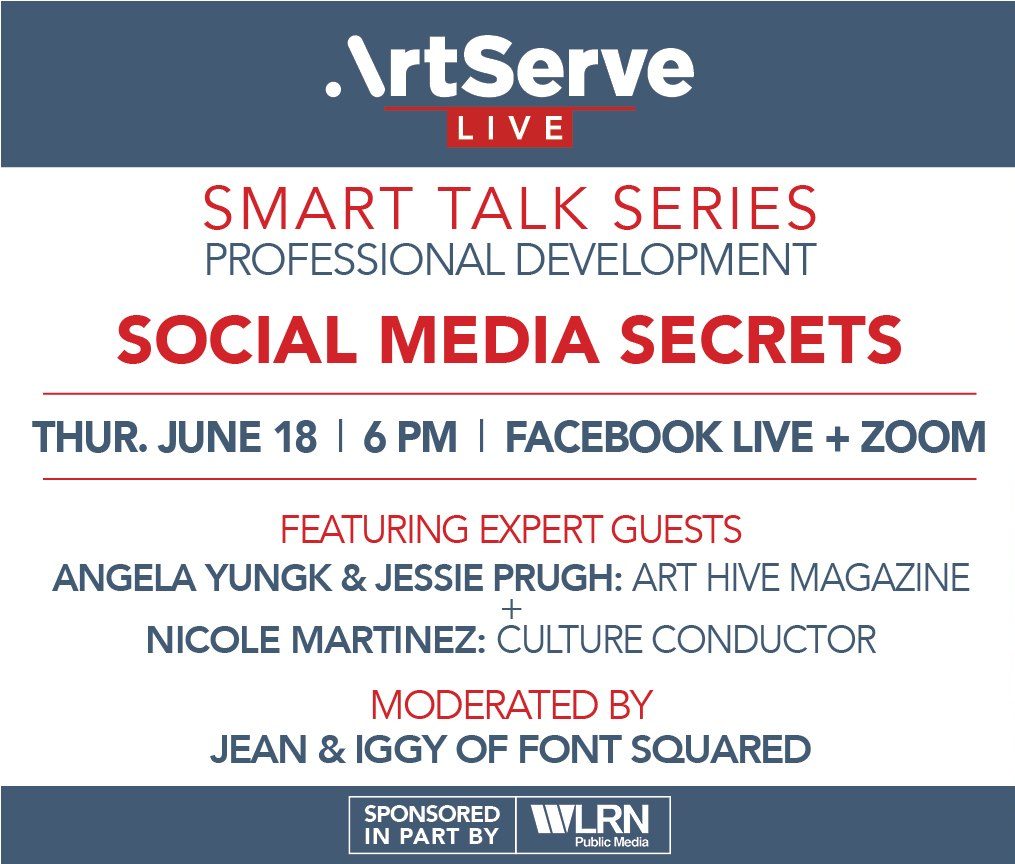 .ArtServe
LIVE

SMART TALK SERIES
PROFESSIONAL DEVELOPMENT

SOCIAL MEDIA SECRETS

THUR. JUNE 18 | 6 PM | FACEBOOK LIVE + ZOOM

FEATURING EXPERT GUESTS
ANGELA YUNGK & JESSIE PRUGH: ART HIVE MAGAZINE
+
NICOLE MARTINEZ: CULTURE CONDUCTOR

MODERATED BY
JEAN & IGGY OF FONT SQUARED

SPONSORED IN PART BY WLRN Public Media